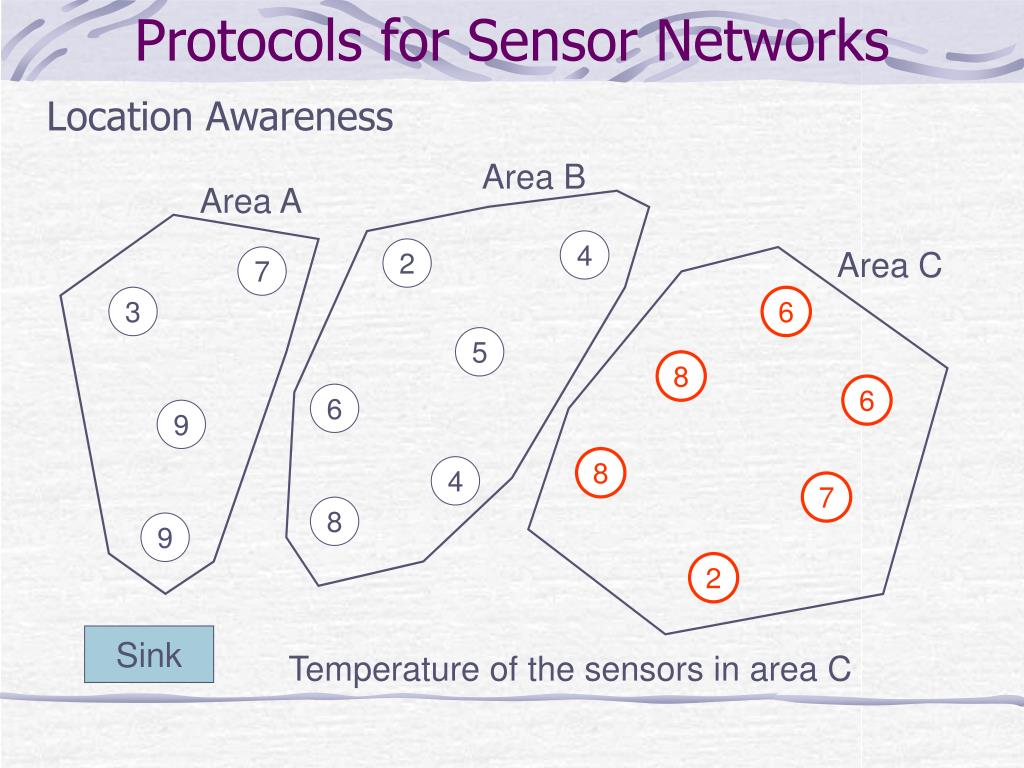 Protocols for Sensor Networks

Location Awareness

Area A

7

3

9

9

Area B

2

4

5

6

4

8

Area C

6

8

6

8

7

2

Sink

Temperature of the sensors in area C